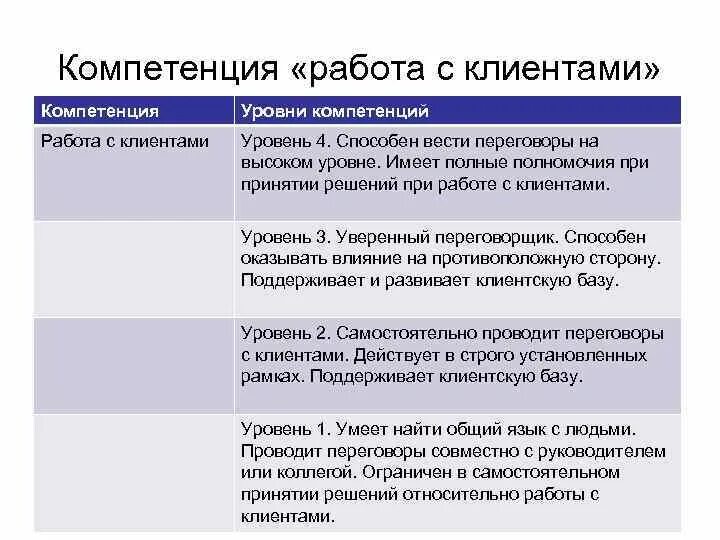 Компетенция «работа с клиентами»

| Компетенция | Уровни компетенций |
|---|---|
| Работа с клиентами | Уровень 4. Способен вести переговоры на высоком уровне. Имеет полные полномочия при принятии решений при работе с клиентами. |
| | Уровень 3. Уверенный переговорщик. Способен оказывать влияние на противоположную сторону. Поддерживает и развивает клиентскую базу. |
| | Уровень 2. Самостоятельно проводит переговоры с клиентами. Действует в строго установленных рамках. Поддерживает клиентскую базу. |
| | Уровень 1. Умеет найти общий язык с людьми. Проводит переговоры совместно с руководителем или коллегой. Ограничен в самостоятельном принятии решений относительно работы с клиентами. |